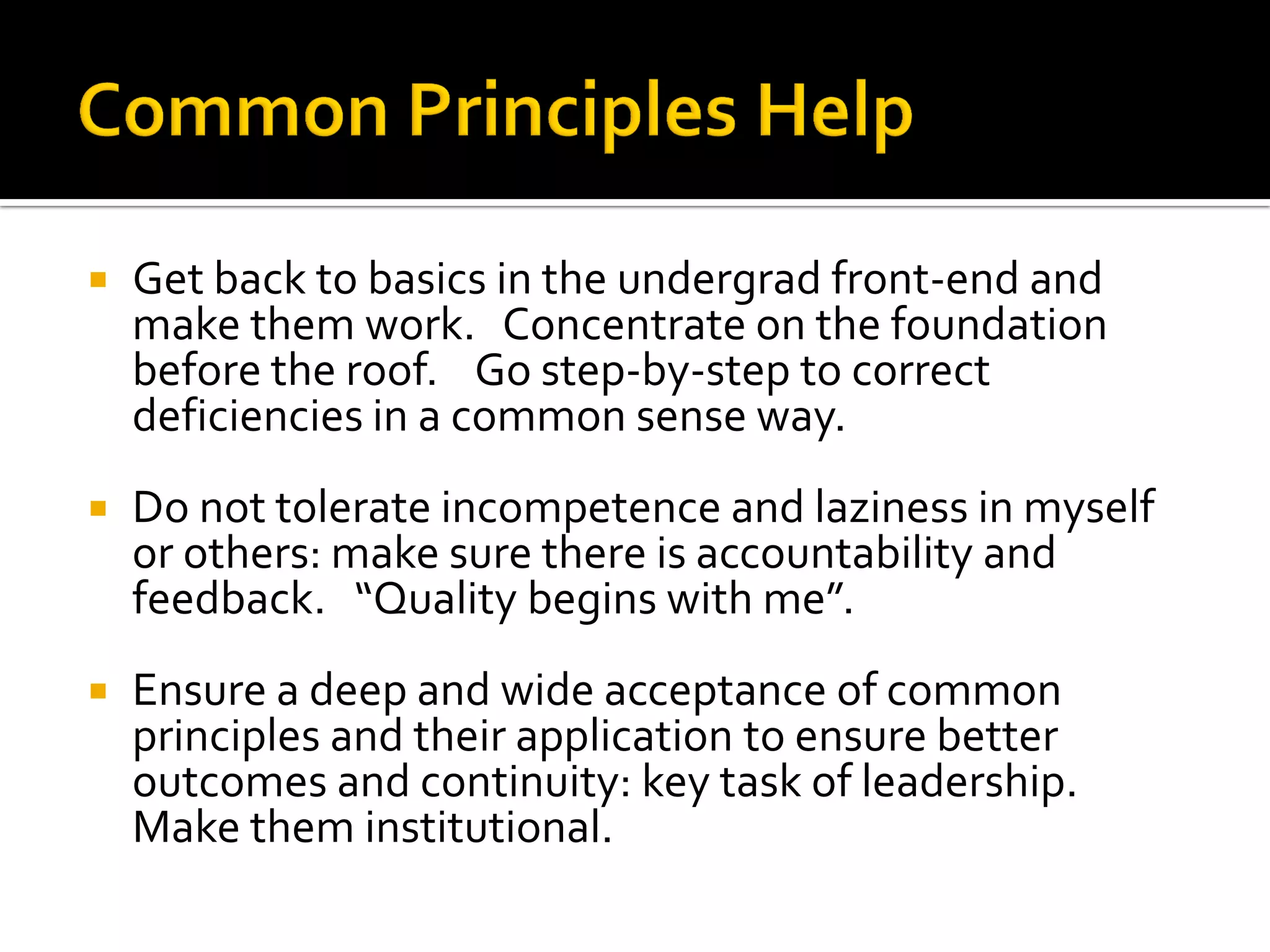 Common Principles Help

▪ Get back to basics in the undergrad front-end and make them work. Concentrate on the foundation before the roof. Go step-by-step to correct deficiencies in a common sense way.

▪ Do not tolerate incompetence and laziness in myself or others: make sure there is accountability and feedback. “Quality begins with me”.

▪ Ensure a deep and wide acceptance of common principles and their application to ensure better outcomes and continuity: key task of leadership. Make them institutional.